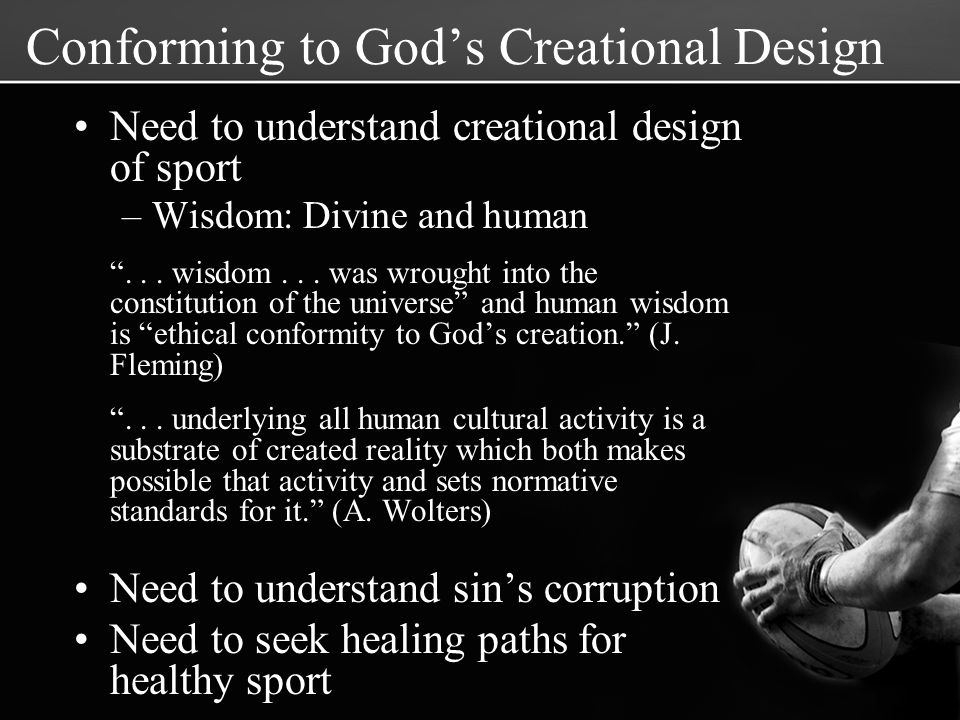 Conforming to God’s Creational Design

• Need to understand creational design of sport
– Wisdom: Divine and human

“. . . wisdom . . . was wrought into the constitution of the universe” and human wisdom is “ethical conformity to God’s creation.” (J. Fleming)

“. . . underlying all human cultural activity is a substrate of created reality which both makes possible that activity and sets normative standards for it.” (A. Wolters)

• Need to understand sin’s corruption
• Need to seek healing paths for healthy sport